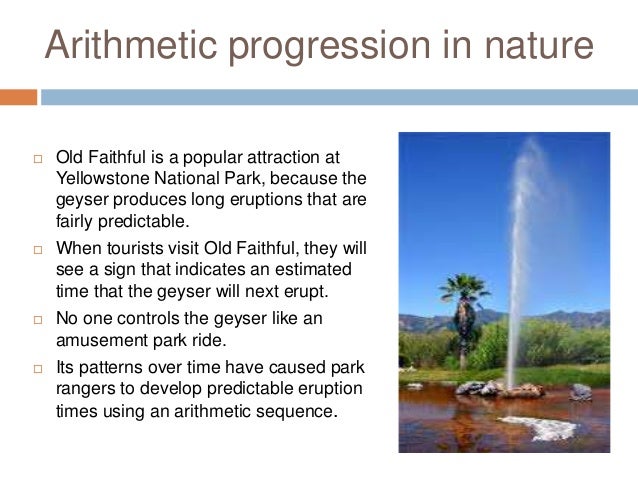 Arithmetic progression in nature

□ Old Faithful is a popular attraction at Yellowstone National Park, because the geyser produces long eruptions that are fairly predictable.

□ When tourists visit Old Faithful, they will see a sign that indicates an estimated time that the geyser will next erupt.

□ No one controls the geyser like an amusement park ride.

□ Its patterns over time have caused park rangers to develop predictable eruption times using an arithmetic sequence.